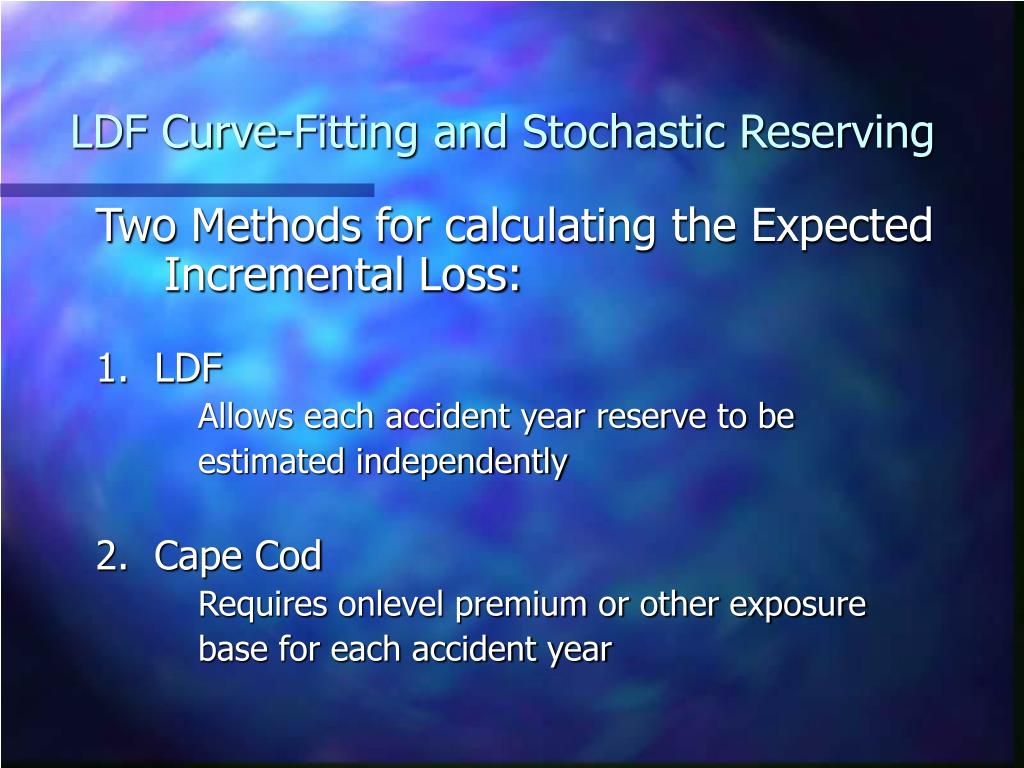 LDF Curve-Fitting and Stochastic Reserving

Two Methods for calculating the Expected Incremental Loss:

1. LDF

Allows each accident year reserve to be estimated independently

2. Cape Cod

Requires onlevel premium or other exposure base for each accident year